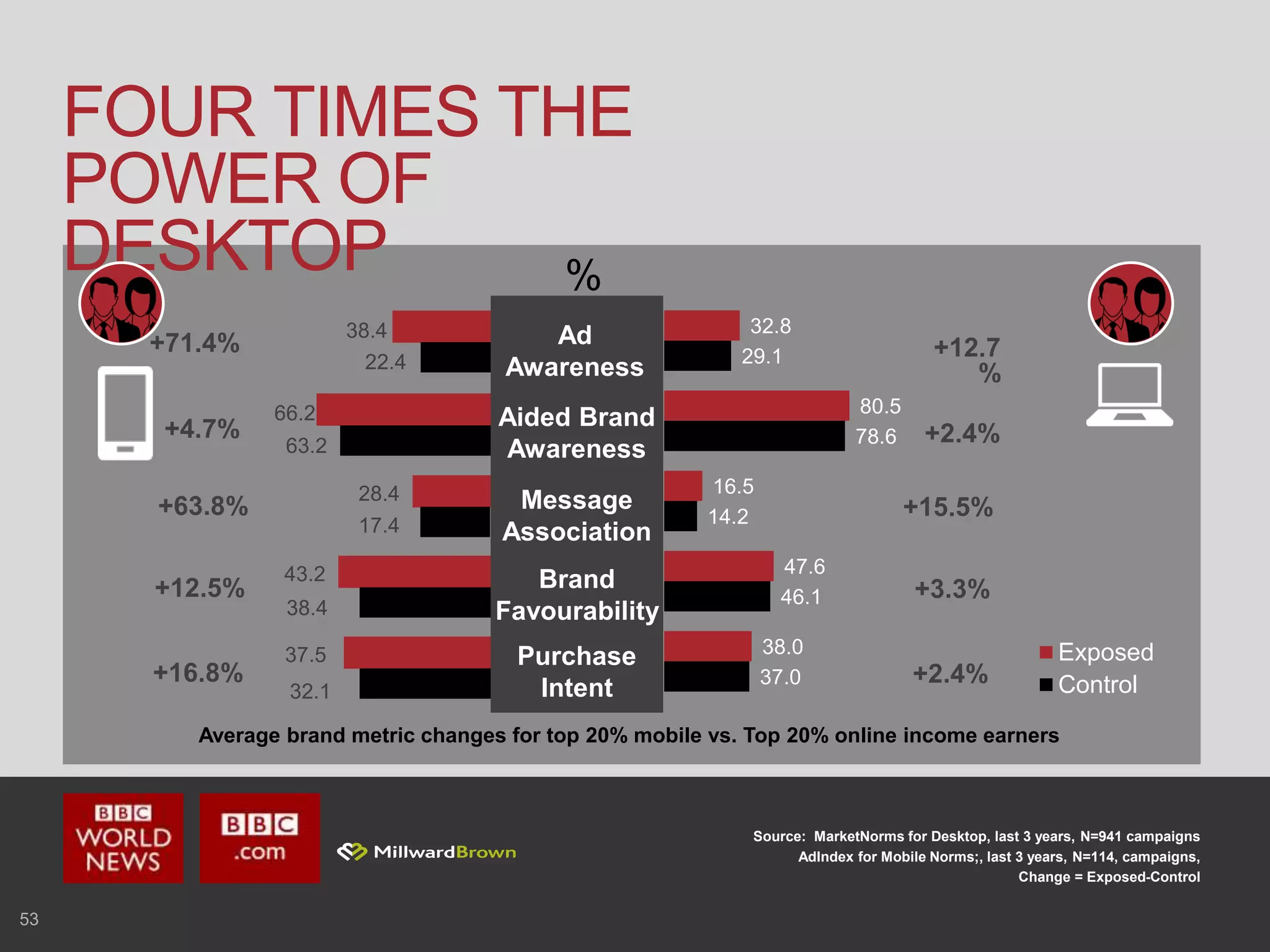 FOUR TIMES THE POWER OF DESKTOP

%

+71.4%
38.4
22.4
Ad Awareness
32.8
29.1
+12.7 %

+4.7%
66.2
63.2
Aided Brand Awareness
80.5
78.6
+2.4%

+63.8%
28.4
17.4
Message Association
16.5
14.2
+15.5%

+12.5%
43.2
38.4
Brand Favourability
47.6
46.1
+3.3%

+16.8%
37.5
32.1
Purchase Intent
38.0
37.0
+2.4%

Exposed
Control

Average brand metric changes for top 20% mobile vs. Top 20% online income earners

BBC WORLD NEWS
BBC .com
MillwardBrown

Source: MarketNorms for Desktop, last 3 years, N=941 campaigns
AdIndex for Mobile Norms;, last 3 years, N=114, campaigns,
Change = Exposed-Control

53